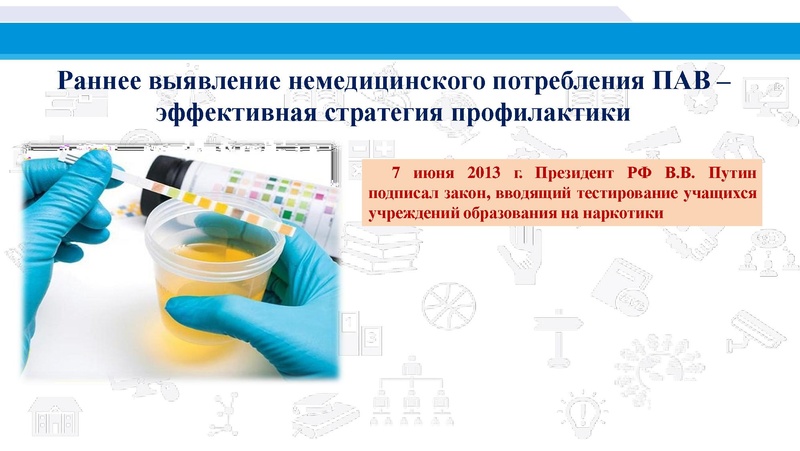 Раннее выявление немедицинского потребления ПАВ – эффективная стратегия профилактики

7 июня 2013 г. Президент РФ В.В. Путин подписал закон, вводящий тестирование учащихся учреждений образования на наркотики